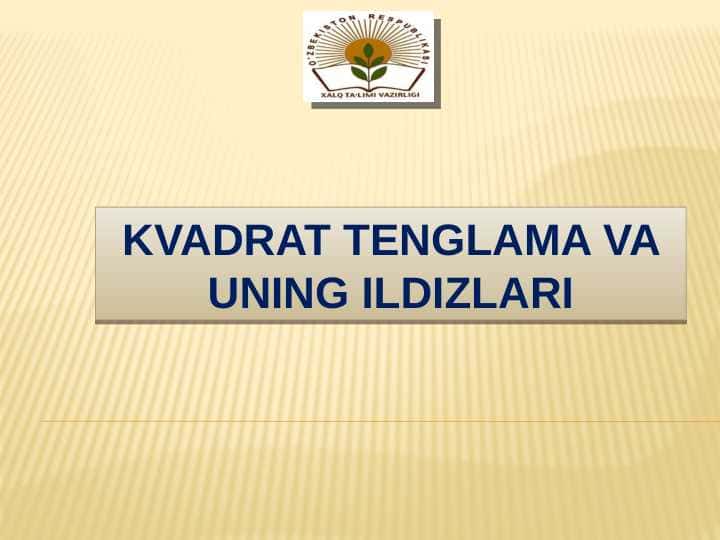 O'ZBEKISTON RESPUBLIKASI
XALQ TA'LIMI VAZIRLIGI

KVADRAT TENGLAMA VA UNING ILDIZLARI